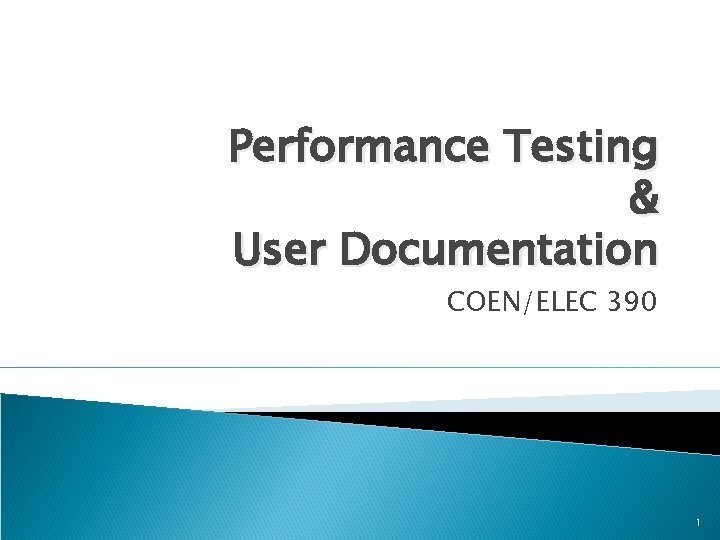 Performance Testing
&
User Documentation

COEN/ELEC 390

1